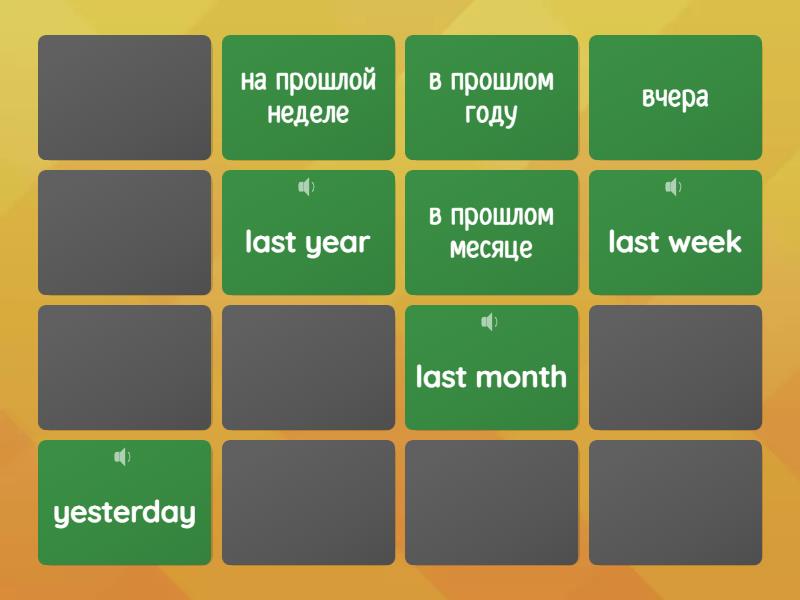 на прошлой неделе

в прошлом году

вчера

last year

в прошлом месяце

last week

last month

yesterday